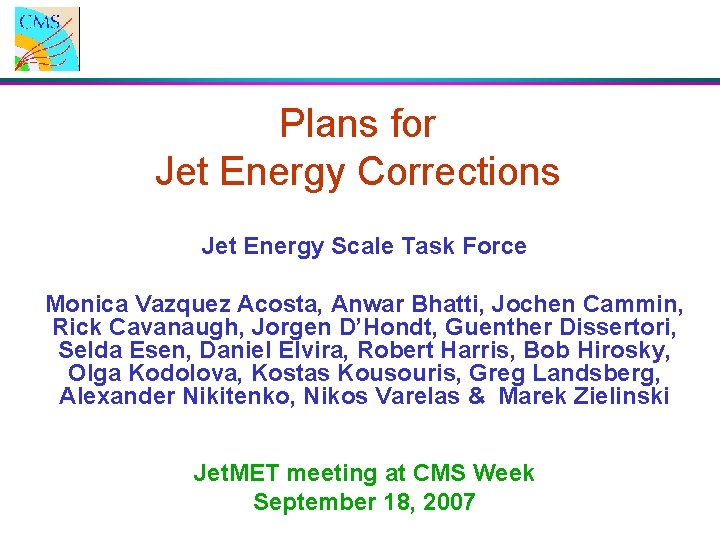 CMS

Plans for
Jet Energy Corrections

Jet Energy Scale Task Force

Monica Vazquez Acosta, Anwar Bhatti, Jochen Cammin, Rick Cavanaugh, Jorgen D'Hondt, Guenther Dissertori, Selda Esen, Daniel Elvira, Robert Harris, Bob Hirosky, Olga Kodolova, Kostas Kousouris, Greg Landsberg, Alexander Nikitenko, Nikos Varelas & Marek Zielinski

JetMET meeting at CMS Week
September 18, 2007